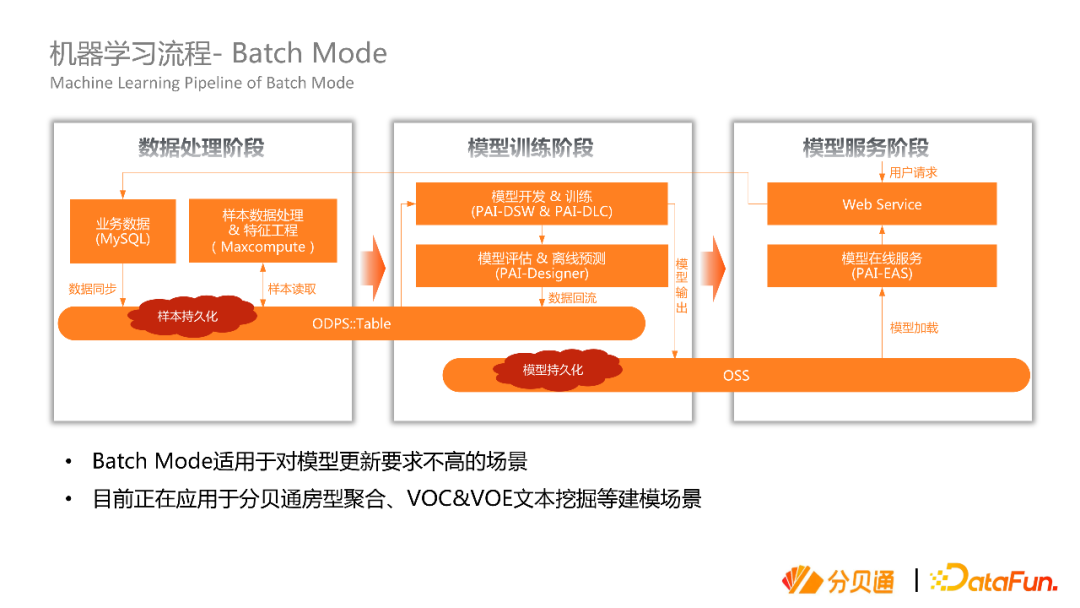 机器学习流程- Batch Mode
Machine Learning Pipeline of Batch Mode

数据处理阶段

业务数据 (MySQL)

样本数据处理 & 特征工程 ( Maxcompute )

数据同步

样本读取

样本持久化

ODPS::Table

模型训练阶段

模型开发 & 训练 (PAI-DSW & PAI-DLC)

模型评估 & 离线预测 (PAI-Designer)

数据回流

模型输出

模型持久化

OSS

模型服务阶段

用户请求

Web Service

模型在线服务 (PAI-EAS)

模型加载

• Batch Mode适用于对模型更新要求不高的场景

• 目前正在应用于分贝通房型聚合、VOC&VOE文本挖掘等建模场景

分贝通 | DataFun.